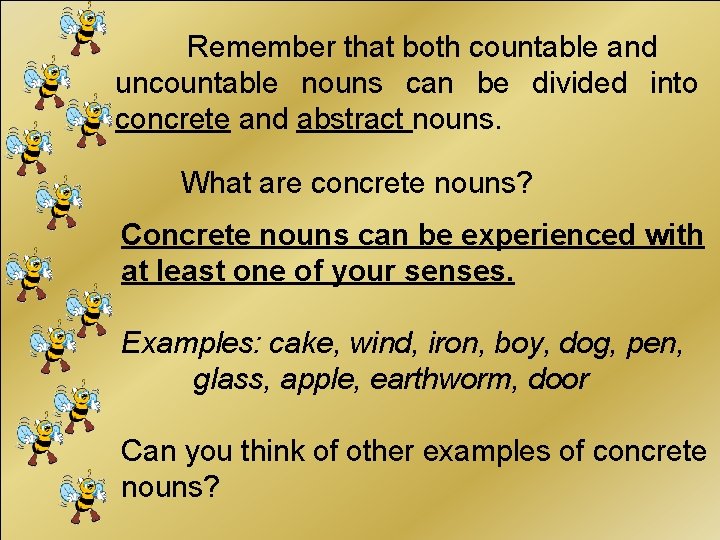 Remember that both countable and uncountable nouns can be divided into concrete and abstract nouns.

What are concrete nouns?

Concrete nouns can be experienced with at least one of your senses.

Examples: cake, wind, iron, boy, dog, pen, glass, apple, earthworm, door

Can you think of other examples of concrete nouns?